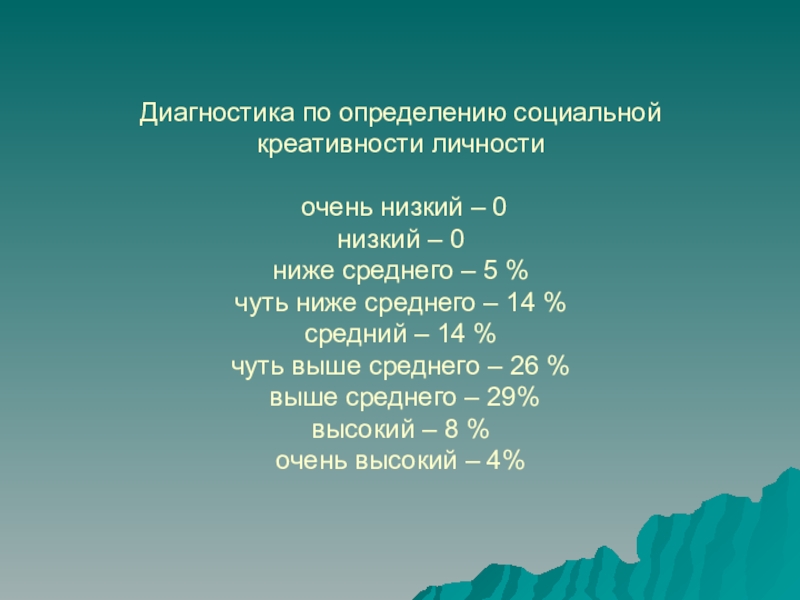 Диагностика по определению социальной креативности личности

очень низкий – 0
низкий – 0
ниже среднего – 5 %
чуть ниже среднего – 14 %
средний – 14 %
чуть выше среднего – 26 %
выше среднего – 29%
высокий – 8 %
очень высокий – 4%